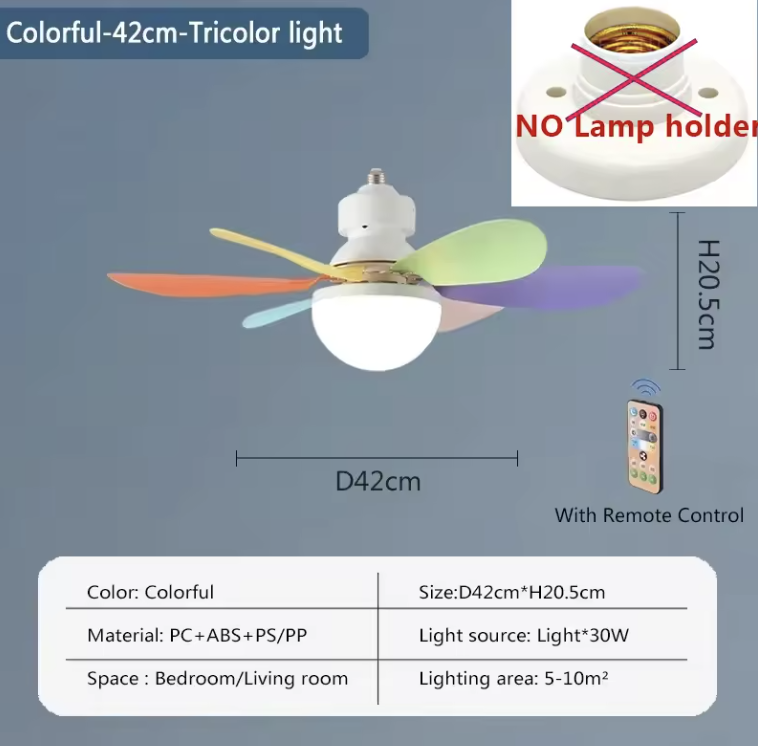 Colorful-42cm-Tricolor light

NO Lamp holder

H20.5cm

D42cm

With Remote Control

| Color: Colorful | Size:D42cm*H20.5cm |
|---|---|
| Material: PC+ABS+PS/PP | Light source: Light*30W |
| Space : Bedroom/Living room | Lighting area: 5-10m² |